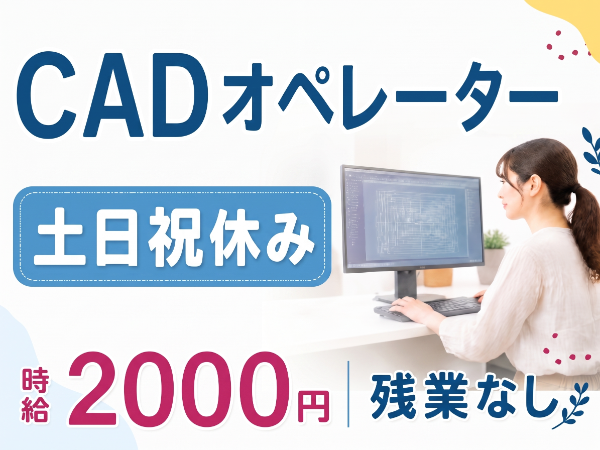 CADオペレーター

土日祝休み

時給 2000円

残業なし